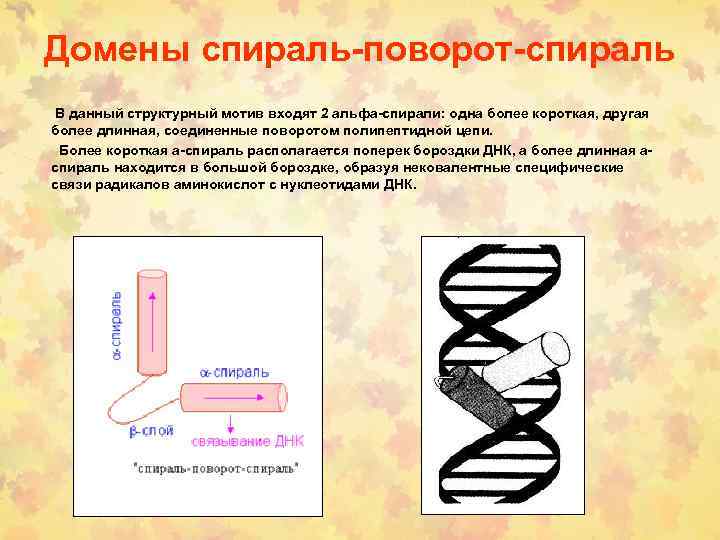 Домены спираль-поворот-спираль

В данный структурный мотив входят 2 альфа-спирали: одна более короткая, другая более длинная, соединенные поворотом полипептидной цепи.

Более короткая а-спираль располагается поперек бороздки ДНК, а более длинная а-спираль находится в большой бороздке, образуя нековалентные специфические связи радикалов аминокислот с нуклеотидами ДНК.

α-спираль

α-спираль

β-слой

связывание ДНК

"спираль-поворот-спираль"